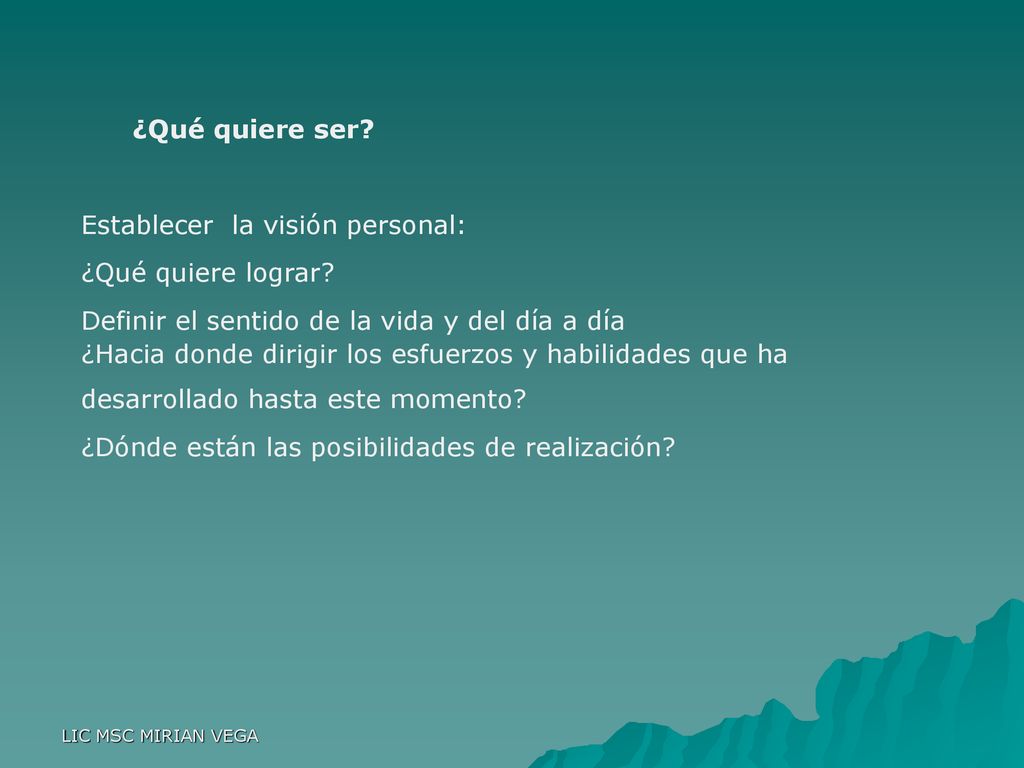 ¿Qué quiere ser?

Establecer  la visión personal:

¿Qué quiere lograr?

Definir el sentido de la vida y del día a día
¿Hacia donde dirigir los esfuerzos y habilidades que ha desarrollado hasta este momento?

¿Dónde están las posibilidades de realización?

LIC MSC MIRIAN VEGA